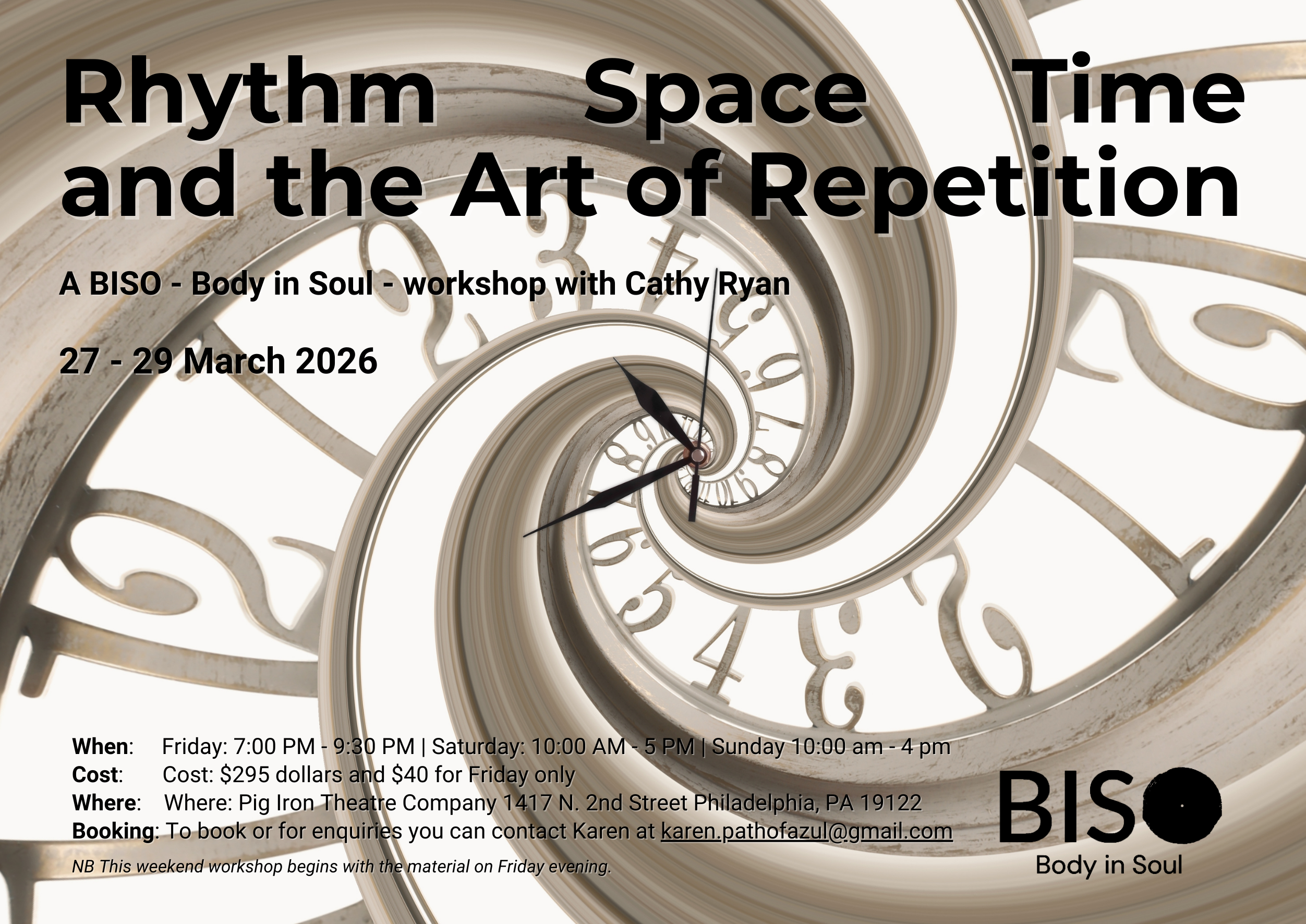 Rhythm Space Time and the Art of Repetition

A BISO - Body in Soul - workshop with Cathy Ryan

27 - 29 March 2026

When: Friday: 7:00 PM - 9:30 PM | Saturday: 10:00 AM - 5 PM | Sunday 10:00 am - 4 pm
Cost: Cost: $295 dollars and $40 for Friday only
Where: Where: Pig Iron Theatre Company 1417 N. 2nd Street Philadelphia, PA 19122
Booking: To book or for enquiries you can contact Karen at karen.pathofazul@gmail.com

NB This weekend workshop begins with the material on Friday evening.

BISO
Body in Soul